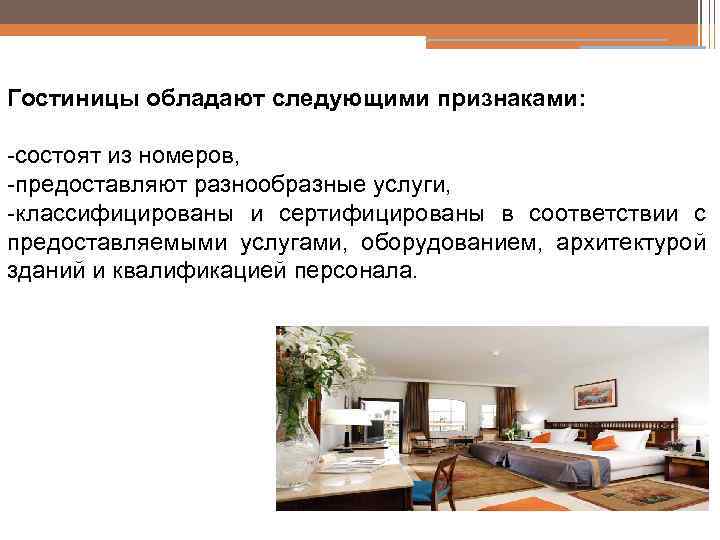 Гостиницы обладают следующими признаками:

-состоят из номеров,
-предоставляют разнообразные услуги,
-классифицированы и сертифицированы в соответствии с предоставляемыми услугами, оборудованием, архитектурой зданий и квалификацией персонала.